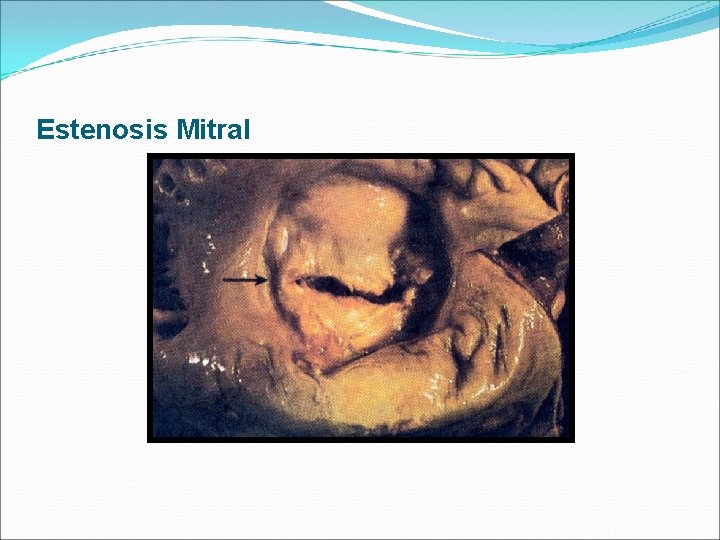 Estenosis Mitral